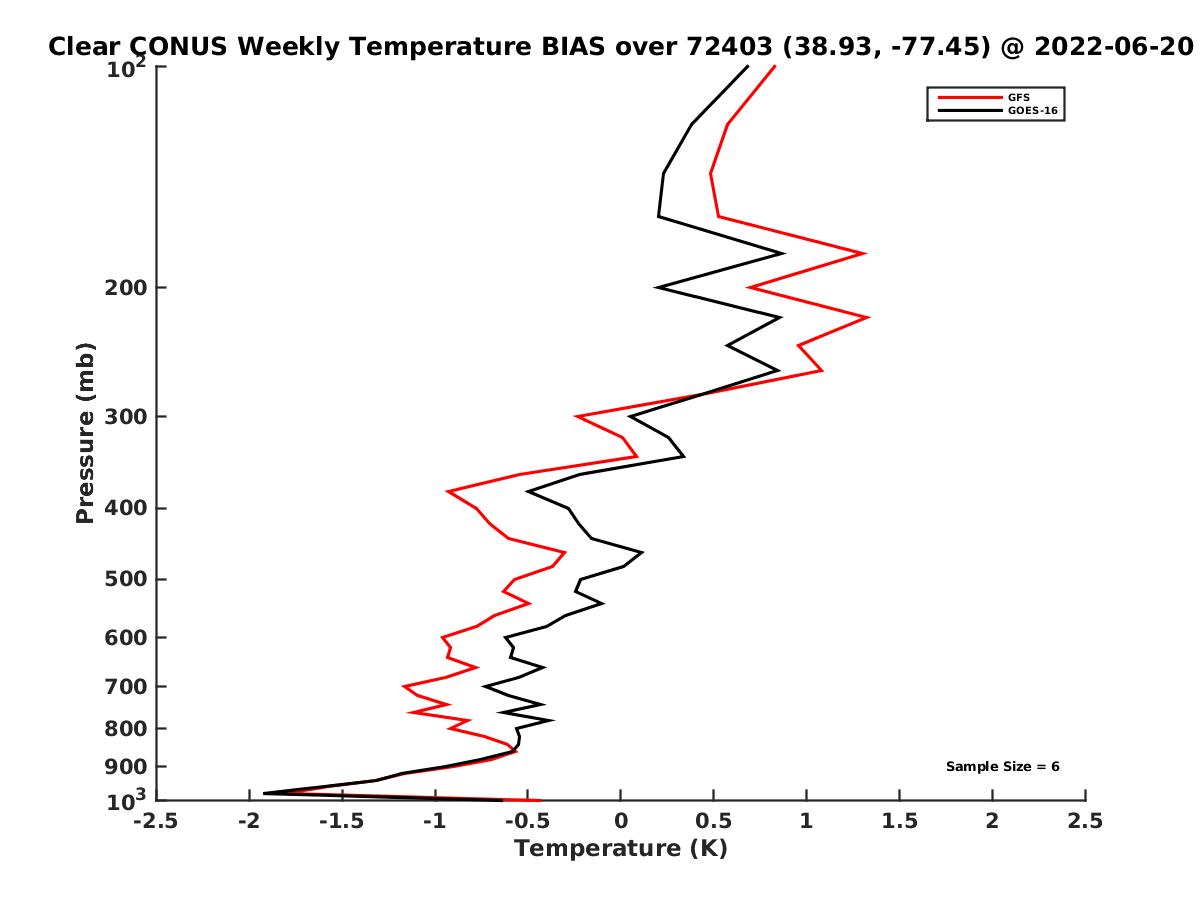 Clear CONUS Weekly Temperature BIAS over 72403 (38.93, -77.45) @ 2022-06-20

GFS
GOES-16

Pressure (mb)

$10^2$
200
300
400
500
600
700
800
900
$10^3$

Sample Size = 6

-2.5
-2
-1.5
-1
-0.5
0
0.5
1
1.5
2
2.5

Temperature (K)